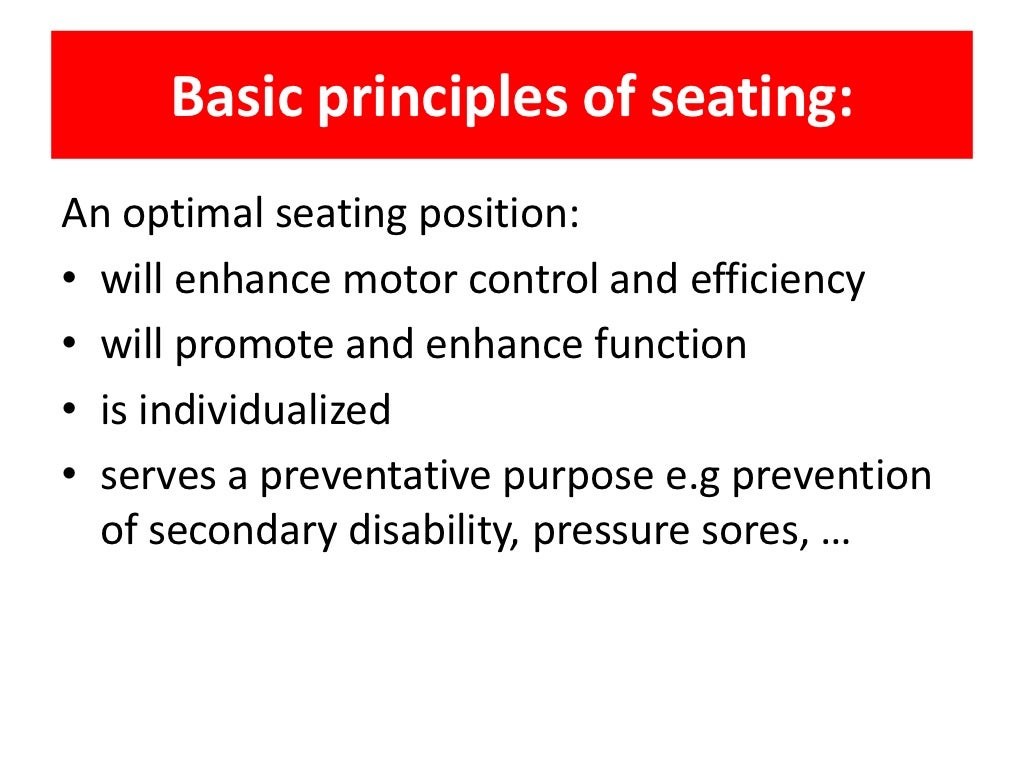 Basic principles of seating:

An optimal seating position:
• will enhance motor control and efficiency
• will promote and enhance function
• is individualized
• serves a preventative purpose e.g prevention of secondary disability, pressure sores, …